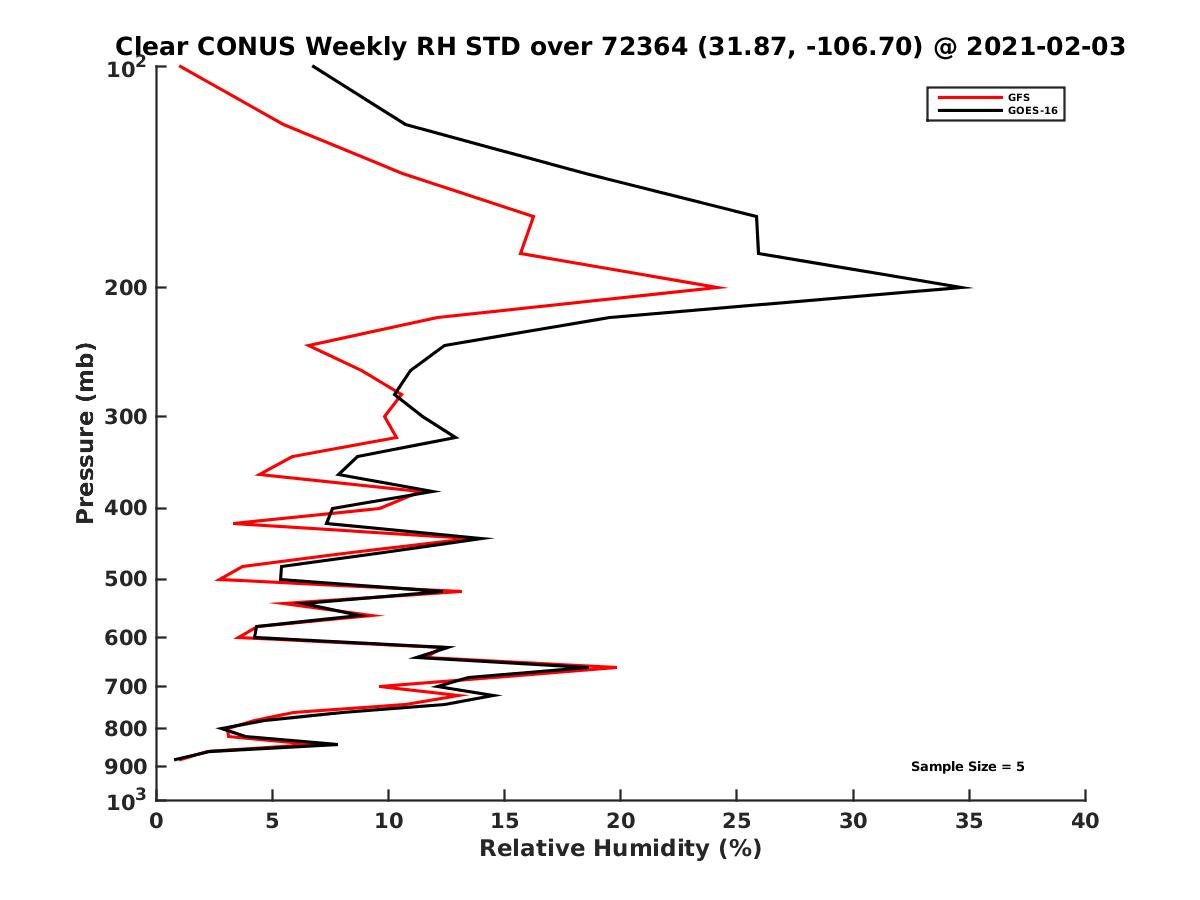 Clear CONUS Weekly RH STD over 72364 (31.87, -106.70) @ 2021-02-03

GFS
GOES-16

Pressure (mb)

$10^2$
200
300
400
500
600
700
800
900
$10^3$

Sample Size = 5

0
5
10
15
20
25
30
35
40

Relative Humidity (%)